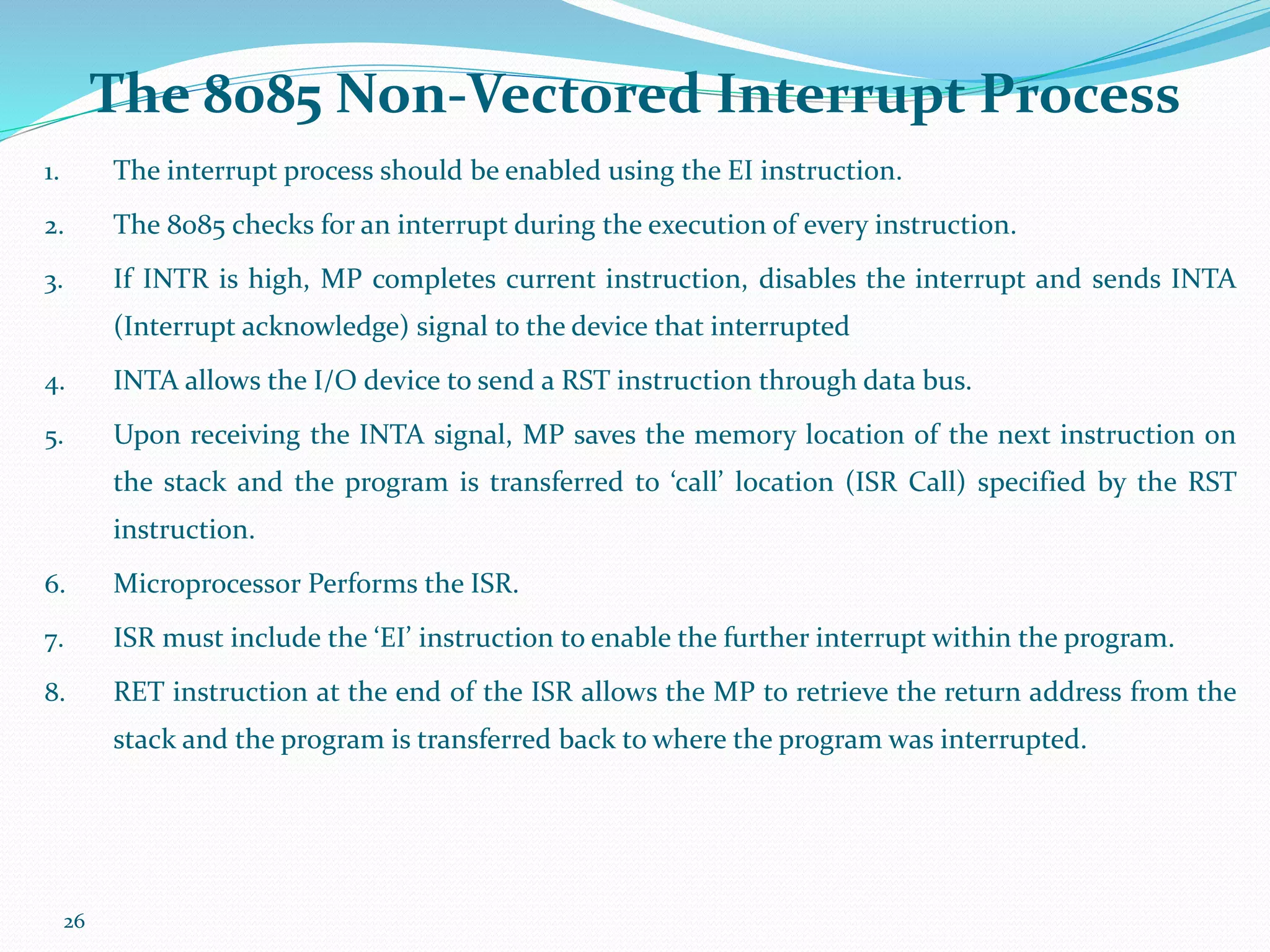 The 8085 Non-Vectored Interrupt Process

1. The interrupt process should be enabled using the EI instruction.

2. The 8085 checks for an interrupt during the execution of every instruction.

3. If INTR is high, MP completes current instruction, disables the interrupt and sends INTA (Interrupt acknowledge) signal to the device that interrupted

4. INTA allows the I/O device to send a RST instruction through data bus.

5. Upon receiving the INTA signal, MP saves the memory location of the next instruction on the stack and the program is transferred to ‘call’ location (ISR Call) specified by the RST instruction.

6. Microprocessor Performs the ISR.

7. ISR must include the ‘EI’ instruction to enable the further interrupt within the program.

8. RET instruction at the end of the ISR allows the MP to retrieve the return address from the stack and the program is transferred back to where the program was interrupted.

26